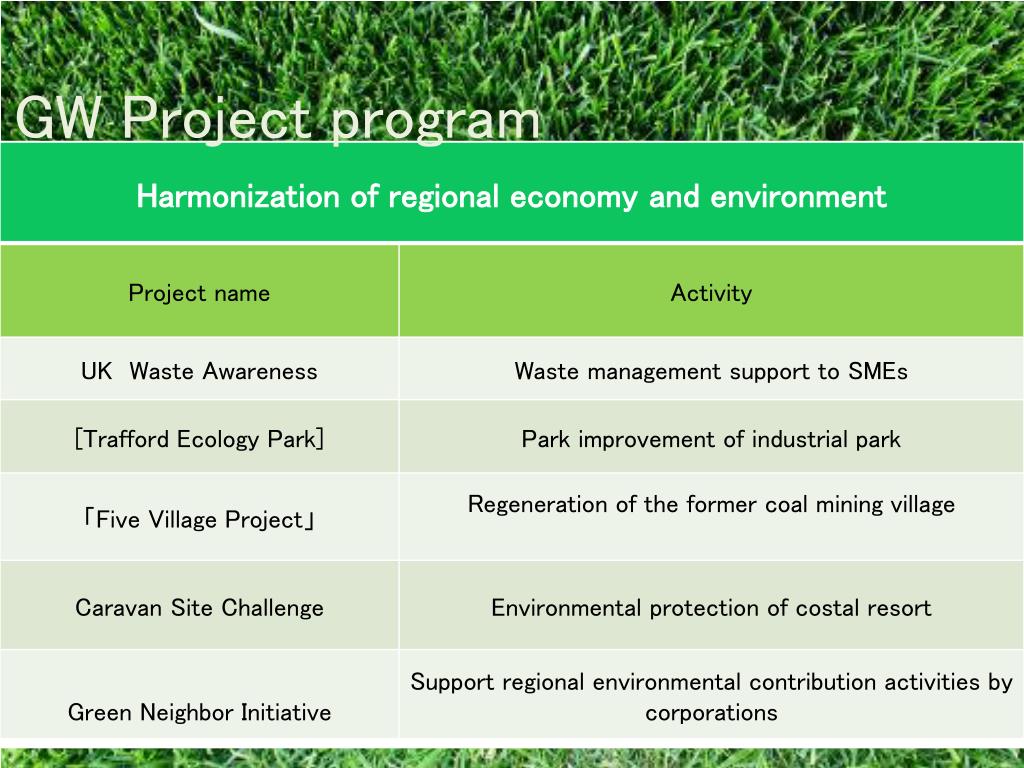 GW Project program

Harmonization of regional economy and environment

| Project name | Activity |
|---|---|
| UK Waste Awareness | Waste management support to SMEs |
| [Trafford Ecology Park] | Park improvement of industrial park |
| 「Five Village Project」 | Regeneration of the former coal mining village |
| Caravan Site Challenge | Environmental protection of costal resort |
| Green Neighbor Initiative | Support regional environmental contribution activities by corporations |